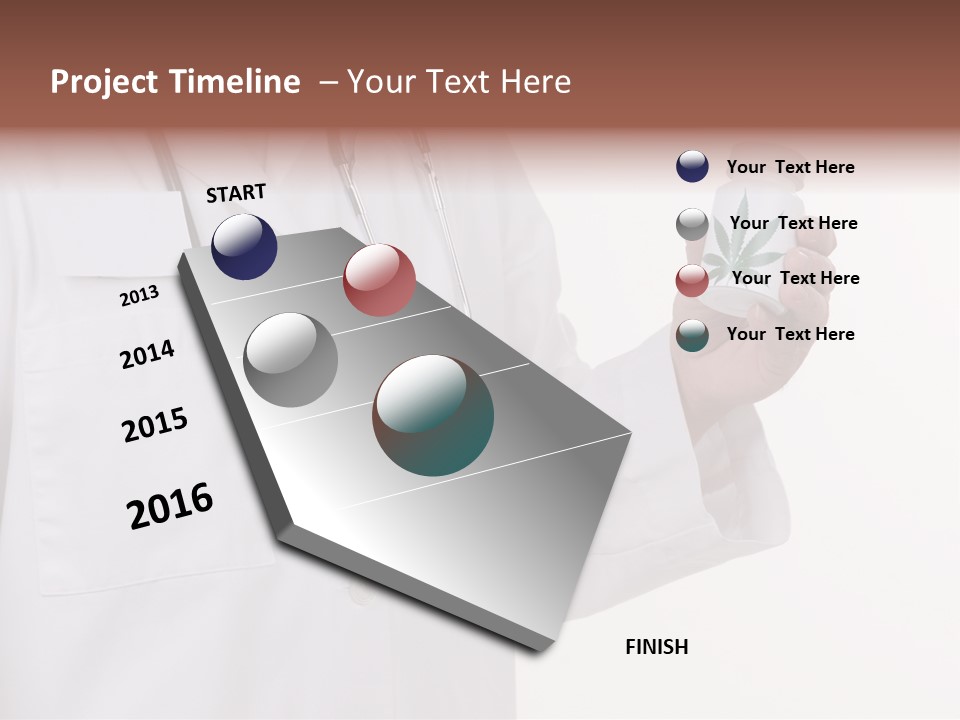 Project Timeline – Your Text Here

START

2013

2014

2015

2016

FINISH

Your Text Here

Your Text Here

Your Text Here

Your Text Here